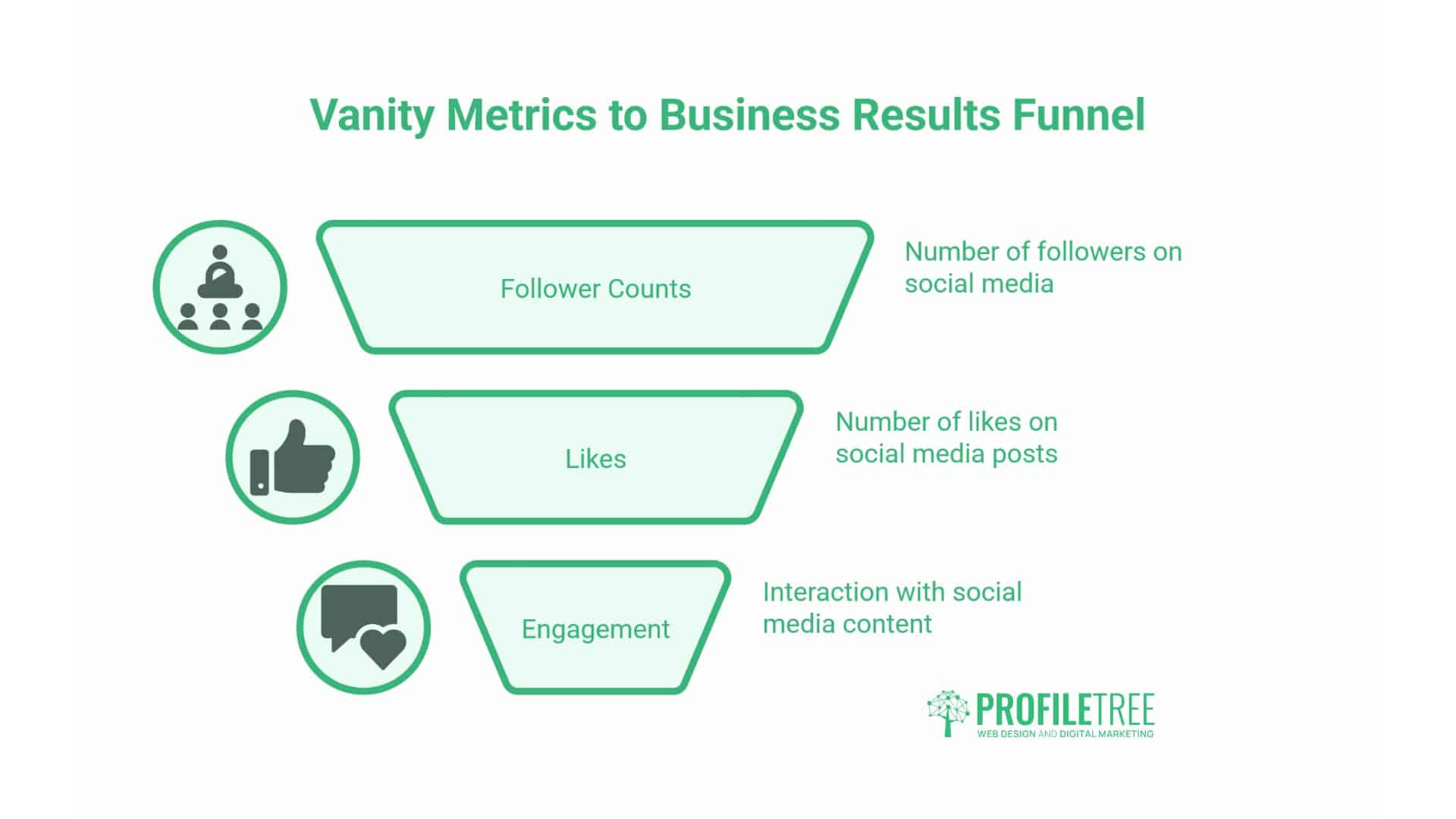 Vanity Metrics to Business Results Funnel

Follower Counts

Number of followers on social media

Likes

Number of likes on social media posts

Engagement

Interaction with social media content

PROFILETREE
WEB DESIGN AND DIGITAL MARKETING